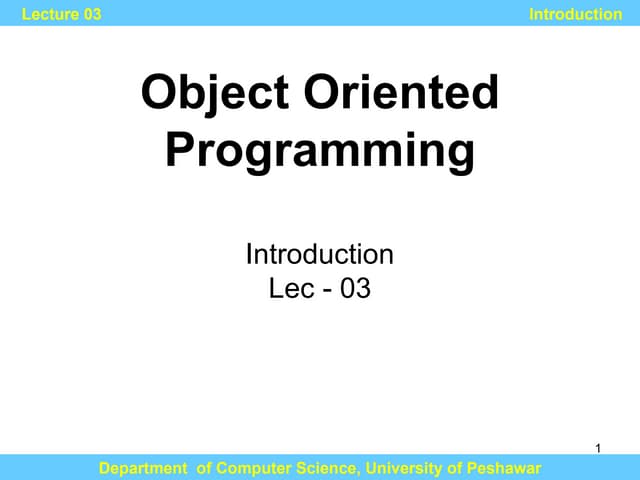 Lecture 03

Introduction

Object Oriented Programming

Introduction
Lec - 03

1

Department of Computer Science, University of Peshawar